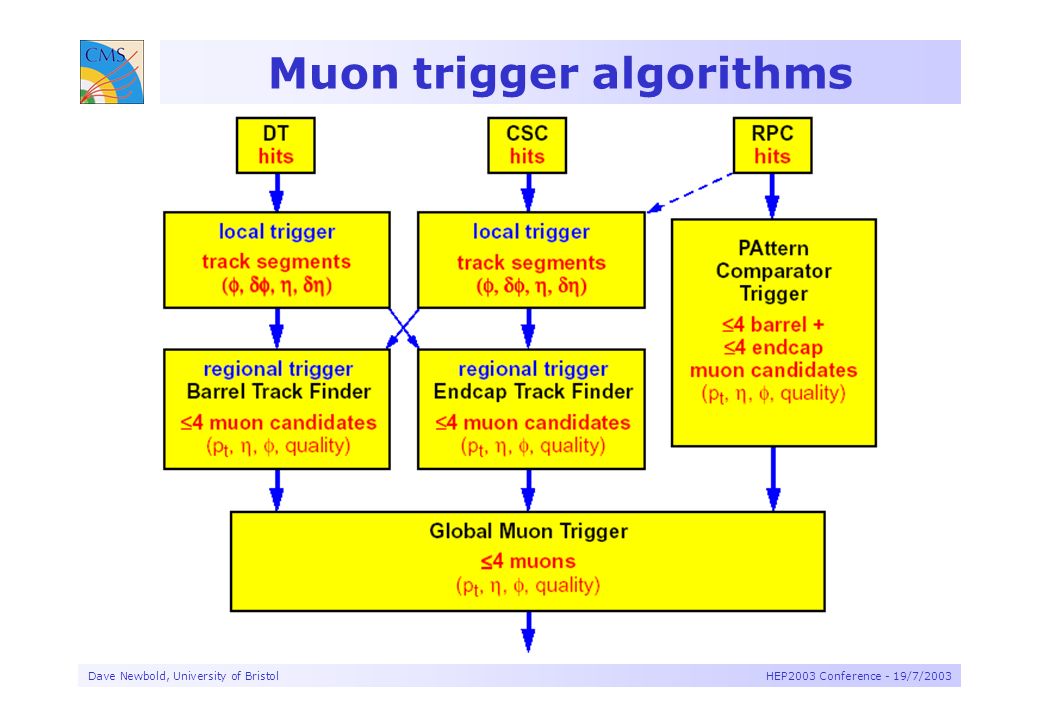 CMS

Muon trigger algorithms

DT
hits

CSC
hits

RPC
hits

local trigger
track segments
($\phi$, $\delta\phi$, $\eta$, $\delta\eta$)

local trigger
track segments
($\phi$, $\delta\phi$, $\eta$, $\delta\eta$)

PAttern
Comparator
Trigger
$\leq$4 barrel +
$\leq$4 endcap
muon candidates
($p_t$, $\eta$, $\phi$, quality)

regional trigger
Barrel Track Finder
$\leq$4 muon candidates
($p_t$, $\eta$, $\phi$, quality)

regional trigger
Endcap Track Finder
$\leq$4 muon candidates
($p_t$, $\eta$, $\phi$, quality)

Global Muon Trigger
$\leq$4 muons
($p_t$, $\eta$, $\phi$, quality)

Dave Newbold, University of Bristol

HEP2003 Conference - 19/7/2003